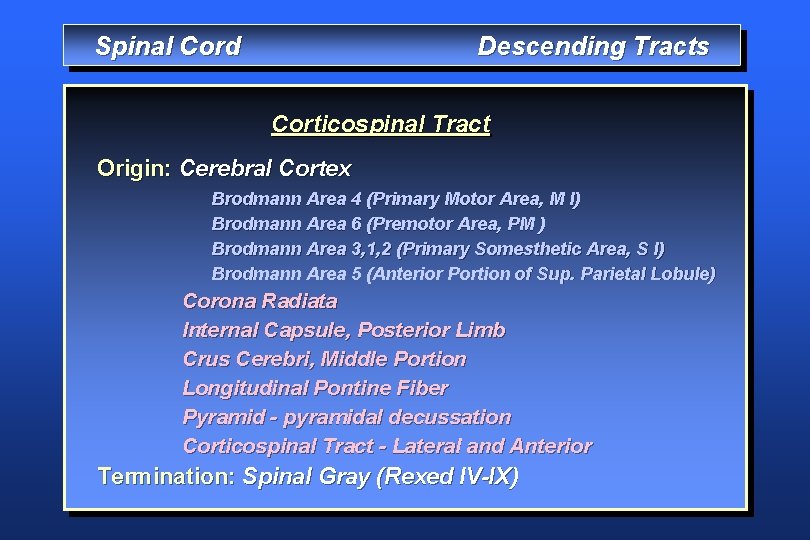 Spinal Cord Descending Tracts

Corticospinal Tract

Origin: Cerebral Cortex

Brodmann Area 4 (Primary Motor Area, M I)
Brodmann Area 6 (Premotor Area, PM )
Brodmann Area 3,1,2 (Primary Somesthetic Area, S I)
Brodmann Area 5 (Anterior Portion of Sup. Parietal Lobule)

Corona Radiata
Internal Capsule, Posterior Limb
Crus Cerebri, Middle Portion
Longitudinal Pontine Fiber
Pyramid - pyramidal decussation
Corticospinal Tract - Lateral and Anterior

Termination: Spinal Gray (Rexed IV-IX)